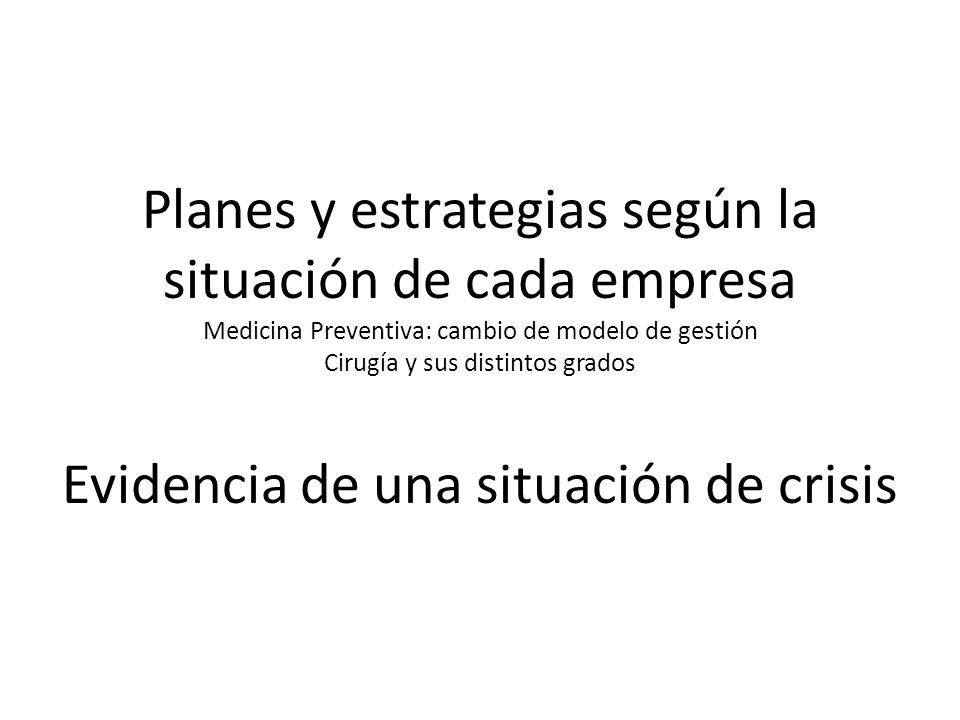 Planes y estrategias según la situación de cada empresa
Medicina Preventiva: cambio de modelo de gestión
Cirugía y sus distintos grados

Evidencia de una situación de crisis